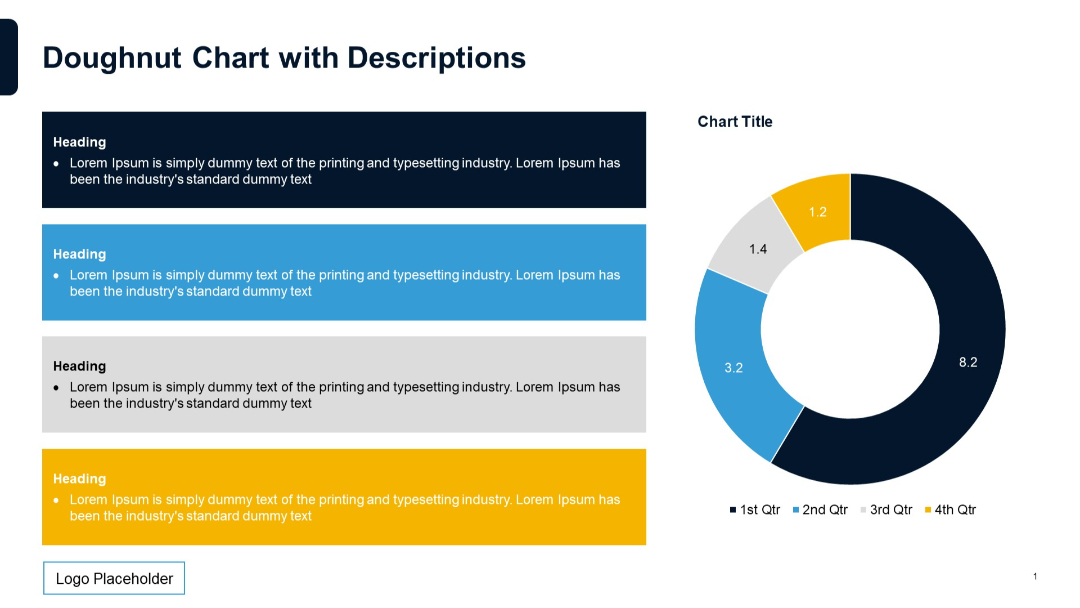 Doughnut Chart with Descriptions

Heading
• Lorem Ipsum is simply dummy text of the printing and typesetting industry. Lorem Ipsum has been the industry's standard dummy text

Heading
• Lorem Ipsum is simply dummy text of the printing and typesetting industry. Lorem Ipsum has been the industry's standard dummy text

Heading
• Lorem Ipsum is simply dummy text of the printing and typesetting industry. Lorem Ipsum has been the industry's standard dummy text

Heading
• Lorem Ipsum is simply dummy text of the printing and typesetting industry. Lorem Ipsum has been the industry's standard dummy text

Chart Title

1.2
1.4
3.2
8.2

1st Qtr 2nd Qtr 3rd Qtr 4th Qtr

Logo Placeholder

1